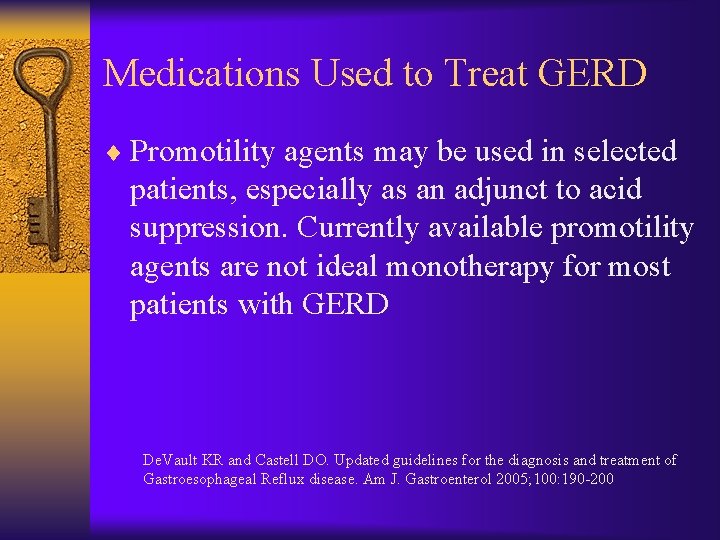 Medications Used to Treat GERD

♦ Promotility agents may be used in selected patients, especially as an adjunct to acid suppression. Currently available promotility agents are not ideal monotherapy for most patients with GERD

DeVault KR and Castell DO. Updated guidelines for the diagnosis and treatment of Gastroesophageal Reflux disease. Am J. Gastroenterol 2005;100:190-200